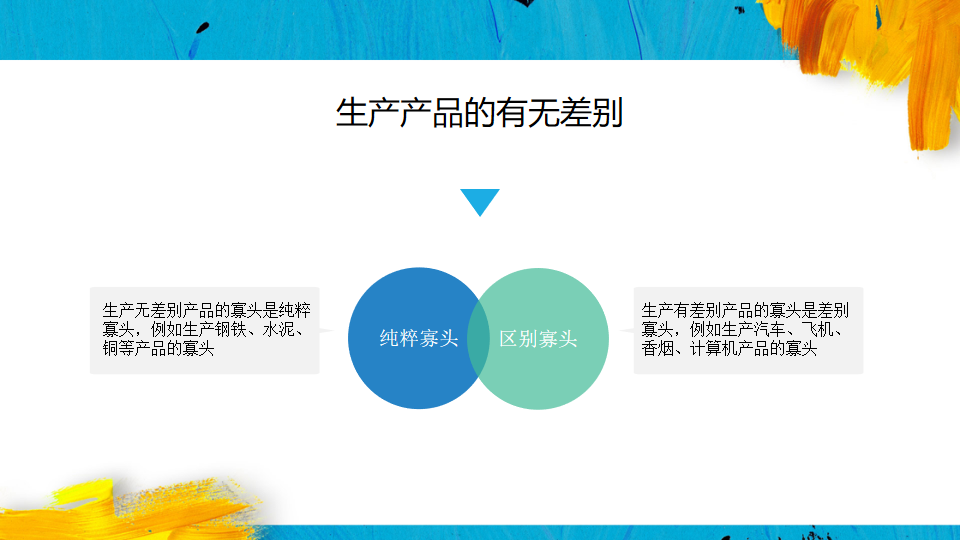 生产产品的有无差别

生产无差别产品的寡头是纯粹寡头，例如生产钢铁、水泥、铜等产品的寡头

纯粹寡头

区别寡头

生产有差别产品的寡头是差别寡头，例如生产汽车、飞机、香烟、计算机产品的寡头